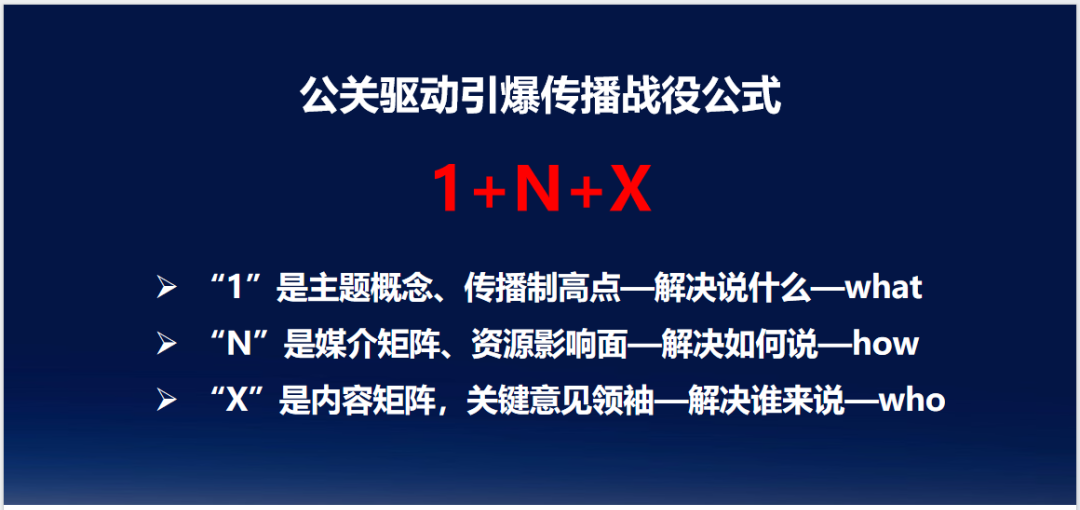 公关驱动引爆传播战役公式

1+N+X

➢ “1”是主题概念、传播制高点—解决说什么—what
➢ “N”是媒介矩阵、资源影响面—解决如何说—how
➢ “X”是内容矩阵，关键意见领袖—解决谁来说—who